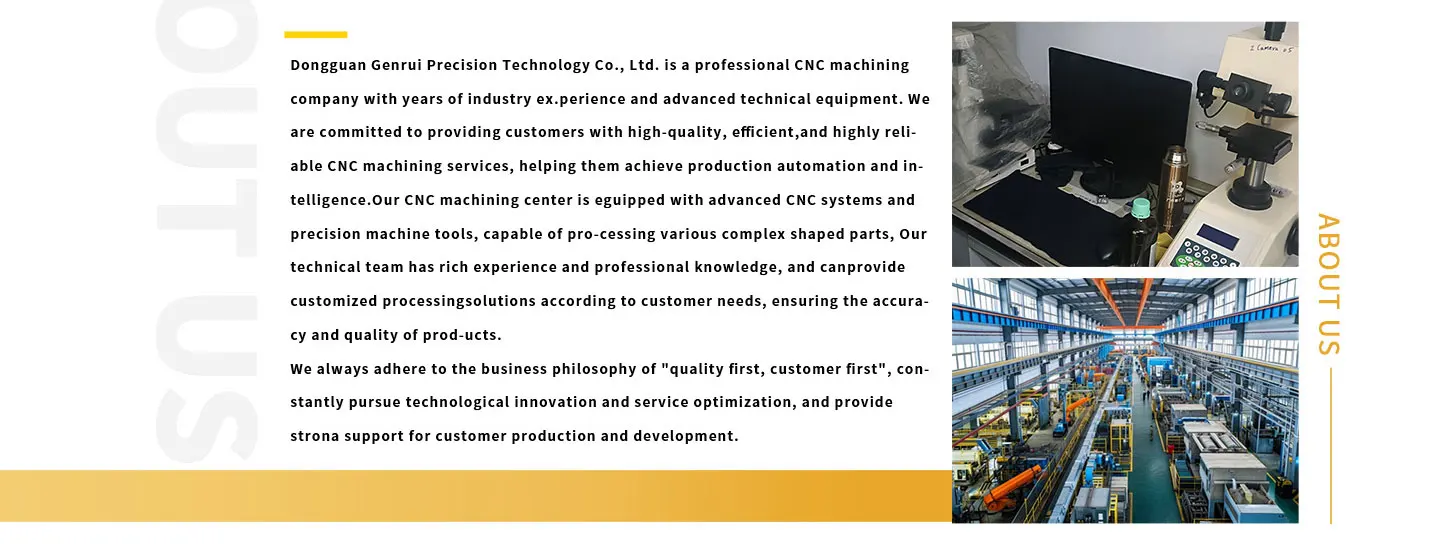 OUT US

Dongguan Genrui Precision Technology Co., Ltd. is a professional CNC machining company with years of industry ex.perience and advanced technical equipment. We are committed to providing customers with high-quality, efficient,and highly reliable CNC machining services, helping them achieve production automation and intelligence.Our CNC machining center is eguipped with advanced CNC systems and precision machine tools, capable of pro-cessing various complex shaped parts, Our technical team has rich experience and professional knowledge, and canprovide customized processingsolutions according to customer needs, ensuring the accuracy and quality of prod-ucts.
We always adhere to the business philosophy of "quality first, customer first", constantly pursue technological innovation and service optimization, and provide strona support for customer production and development.

ABOUT US